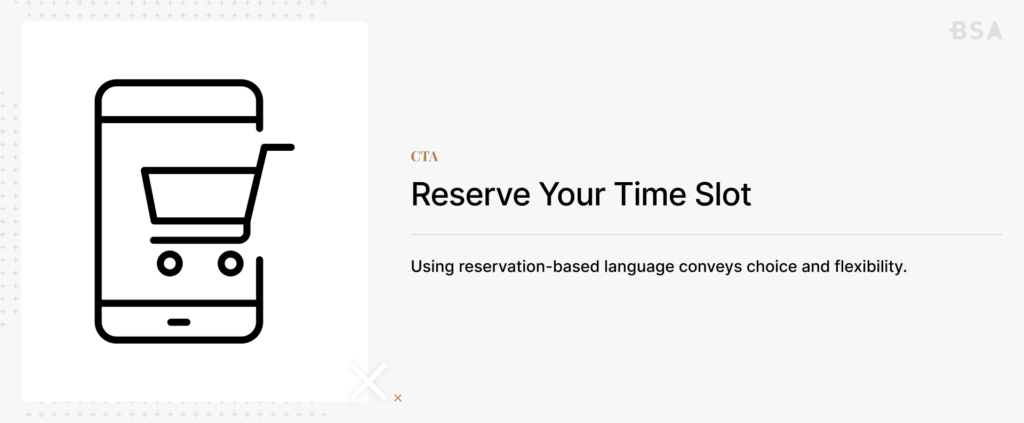 BSA

CTA

Reserve Your Time Slot

Using reservation-based language conveys choice and flexibility.